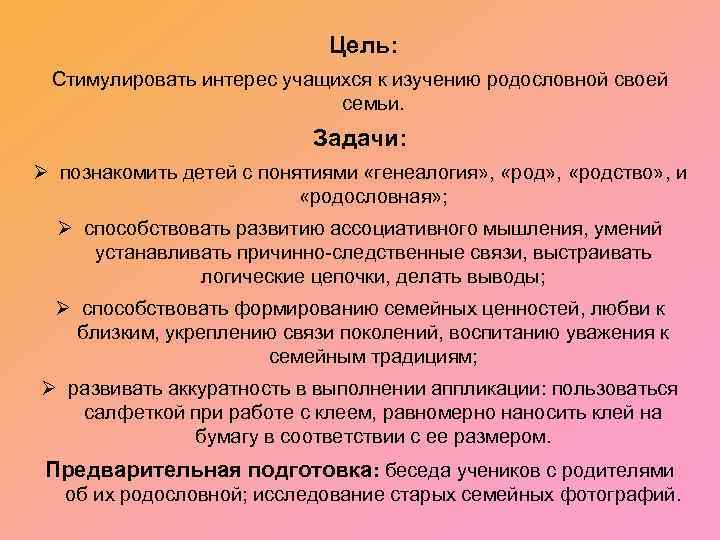 Цель:

Стимулировать интерес учащихся к изучению родословной своей семьи.

Задачи:

➢ познакомить детей с понятиями «генеалогия», «род», «родство», и «родословная»;

➢ способствовать развитию ассоциативного мышления, умений устанавливать причинно-следственные связи, выстраивать логические цепочки, делать выводы;

➢ способствовать формированию семейных ценностей, любви к близким, укреплению связи поколений, воспитанию уважения к семейным традициям;

➢ развивать аккуратность в выполнении аппликации: пользоваться салфеткой при работе с клеем, равномерно наносить клей на бумагу в соответствии с ее размером.

Предварительная подготовка: беседа учеников с родителями об их родословной; исследование старых семейных фотографий.